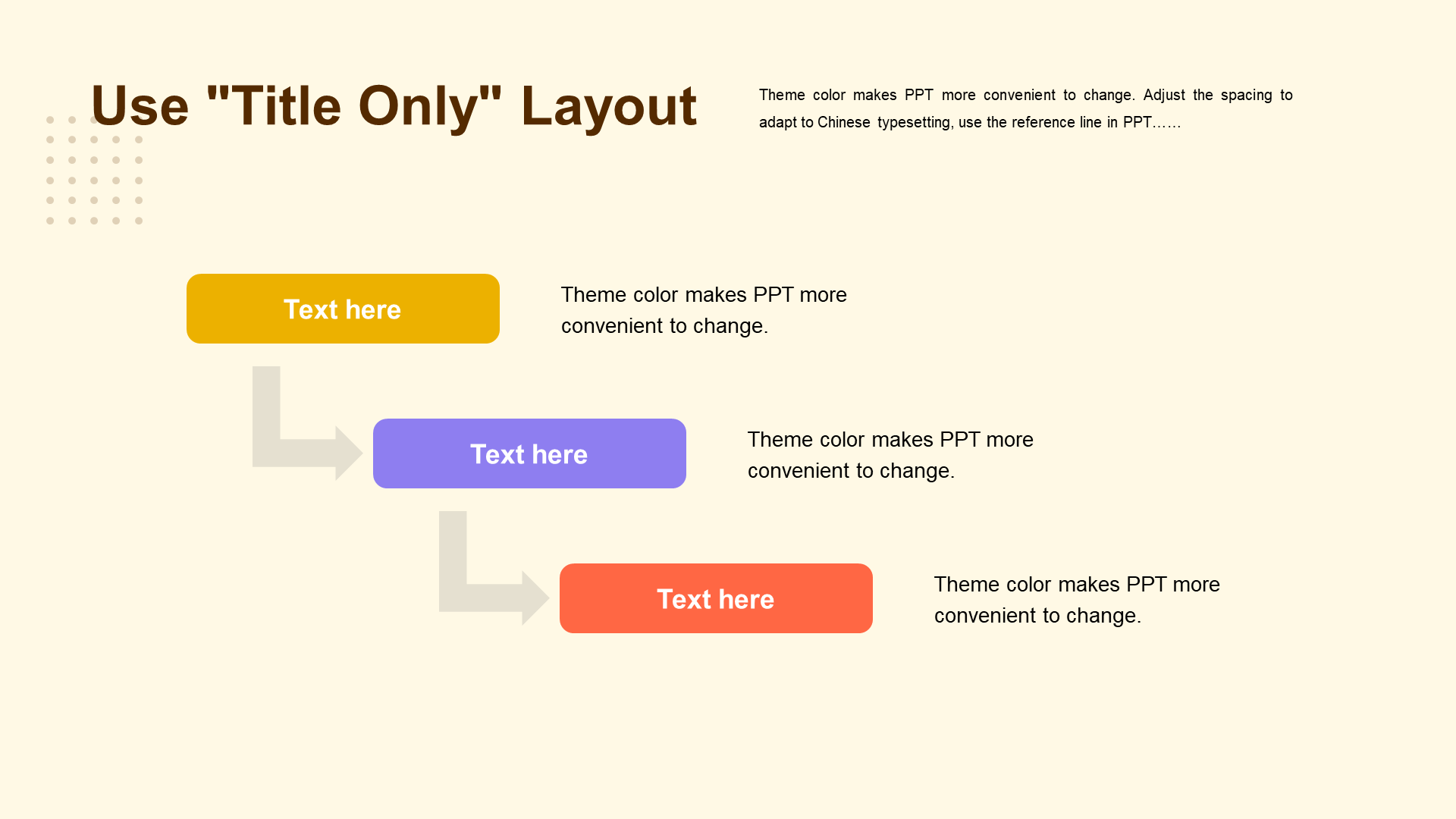 Use "Title Only" Layout

Theme color makes PPT more convenient to change. Adjust the spacing to adapt to Chinese typesetting, use the reference line in PPT……

Text here

Theme color makes PPT more convenient to change.

Text here

Theme color makes PPT more convenient to change.

Text here

Theme color makes PPT more convenient to change.